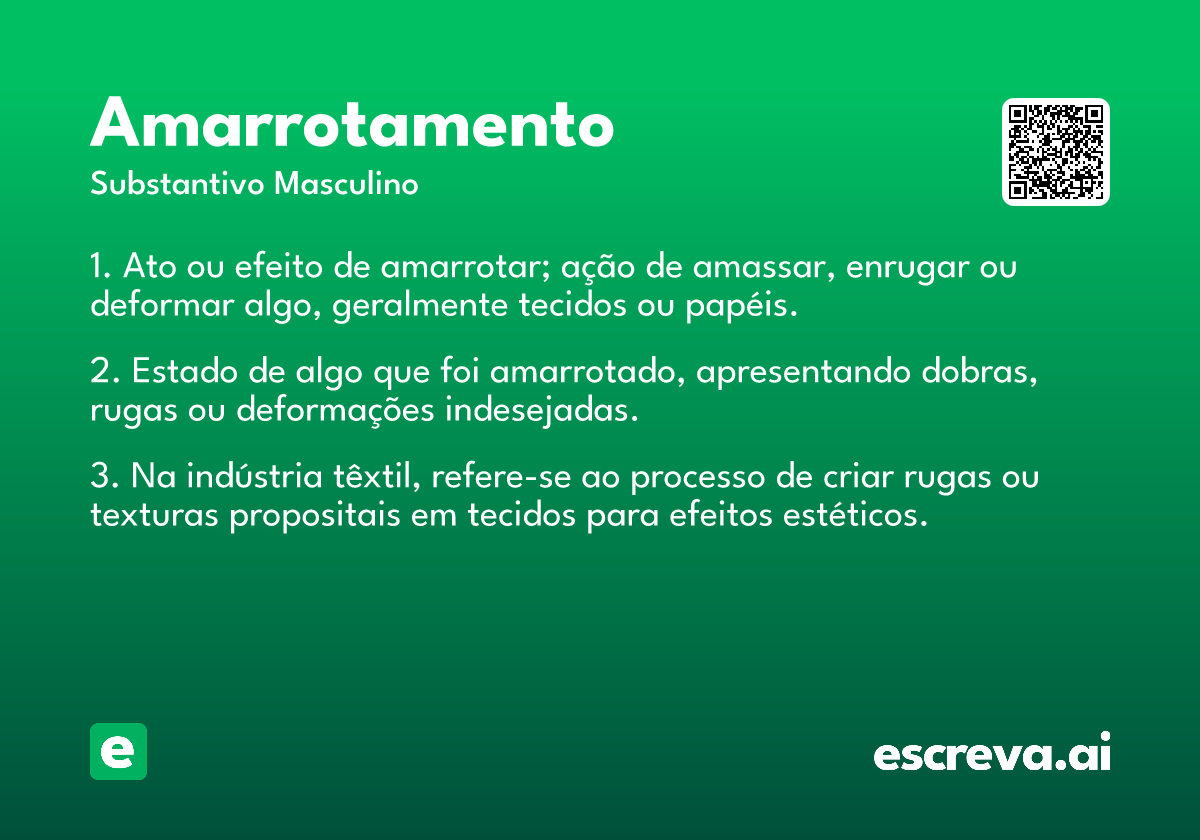 Amarrotamento
Substantivo Masculino

1. Ato ou efeito de amarrotar; ação de amassar, enrugar ou deformar algo, geralmente tecidos ou papéis.

2. Estado de algo que foi amarrotado, apresentando dobras, rugas ou deformações indesejadas.

3. Na indústria têxtil, refere-se ao processo de criar rugas ou texturas propositais em tecidos para efeitos estéticos.

e

escreva.ai